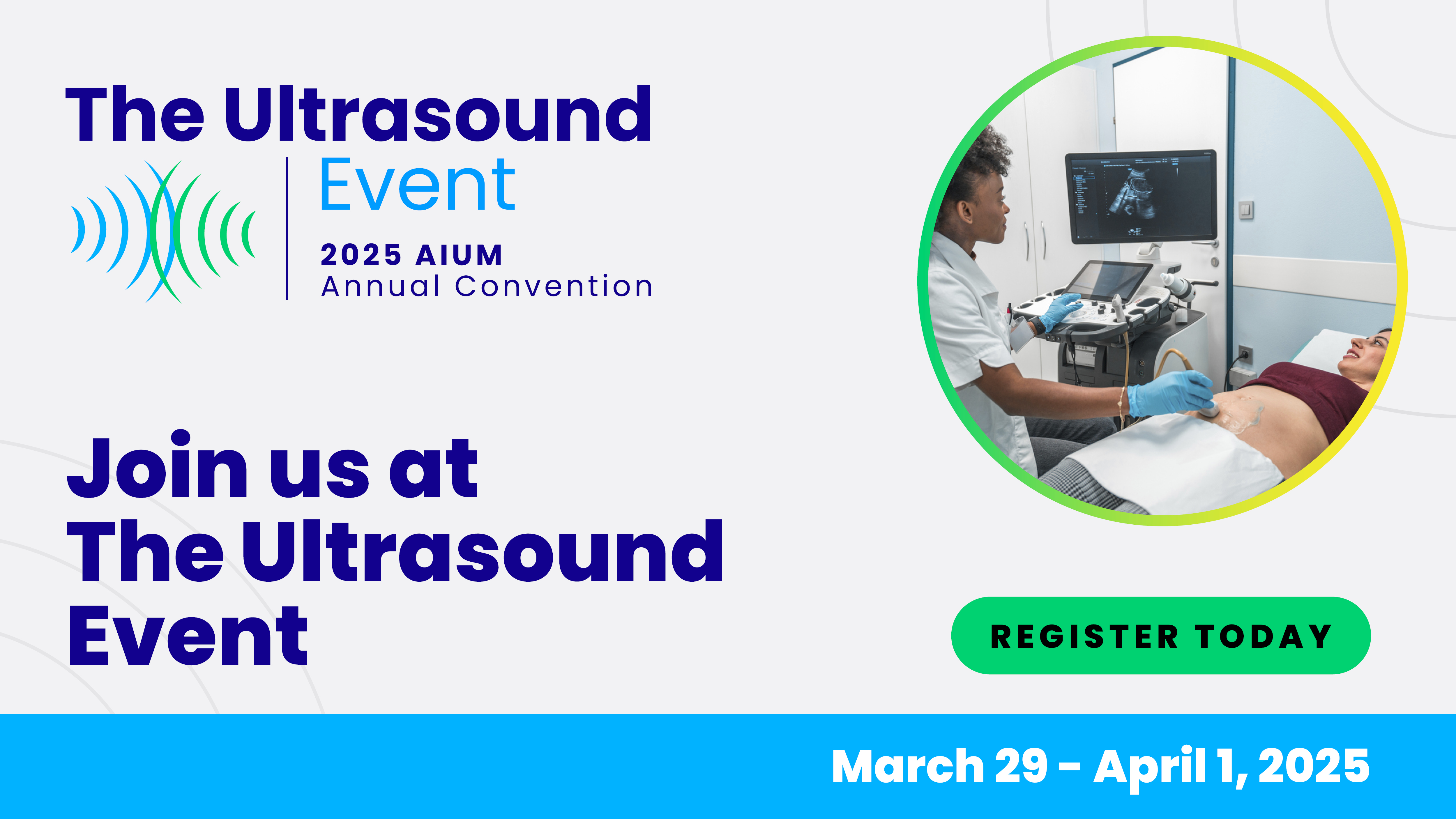 The Ultrasound
Event
2025 AIUM
Annual Convention

Join us at The Ultrasound Event

REGISTER TODAY

March 29 - April 1, 2025